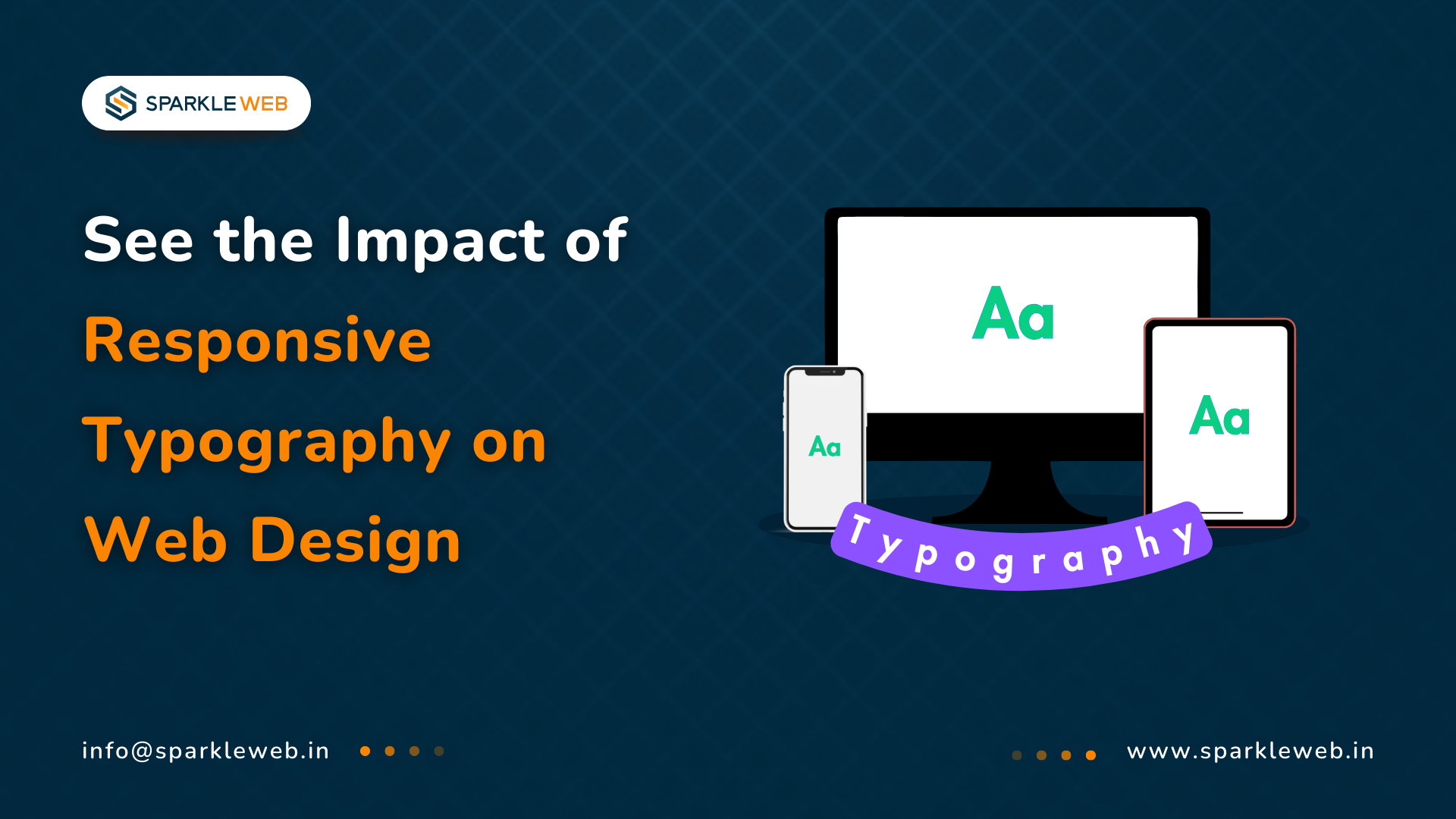 SPARKLE WEB

See the Impact of Responsive Typography on Web Design

Aa

Aa

Aa

Typography

info@sparkleweb.in

www.sparkleweb.in